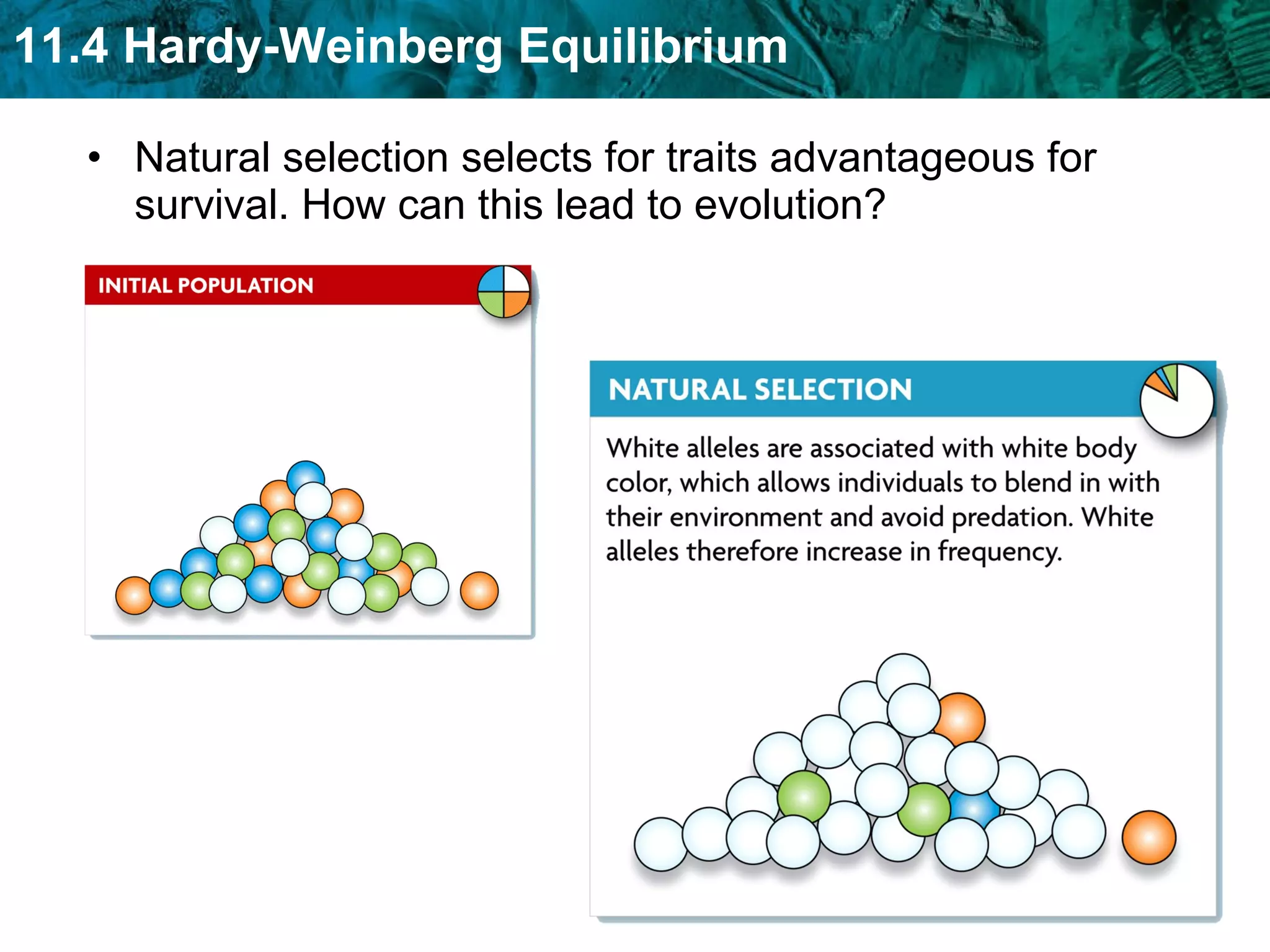 11.4 Hardy-Weinberg Equilibrium

• Natural selection selects for traits advantageous for survival. How can this lead to evolution?

INITIAL POPULATION

NATURAL SELECTION

White alleles are associated with white body color, which allows individuals to blend in with their environment and avoid predation. White alleles therefore increase in frequency.